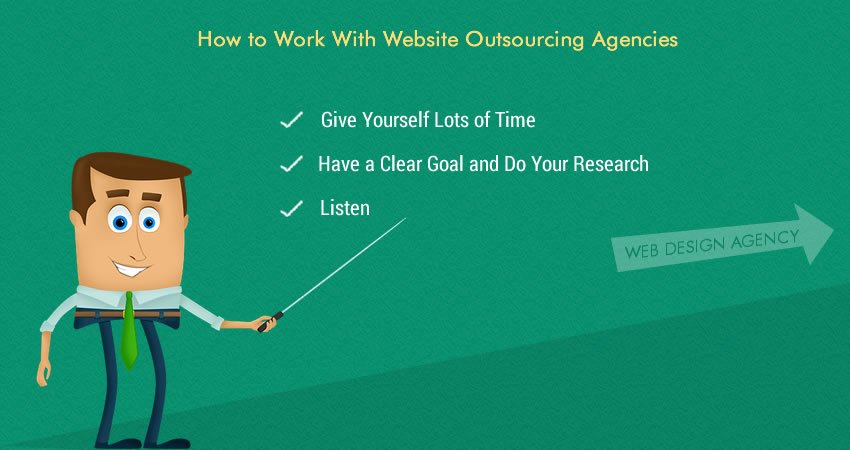 How to Work With Website Outsourcing Agencies

✓ Give Yourself Lots of Time

✓ Have a Clear Goal and Do Your Research

✓ Listen

WEB DESIGN AGENCY